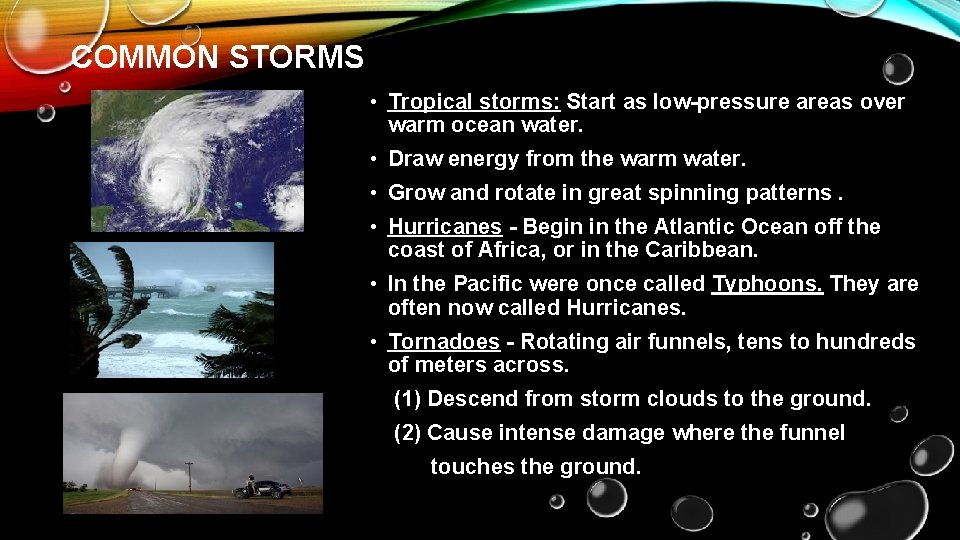 COMMON STORMS

• Tropical storms: Start as low-pressure areas over warm ocean water.

• Draw energy from the warm water.

• Grow and rotate in great spinning patterns .

• Hurricanes - Begin in the Atlantic Ocean off the coast of Africa, or in the Caribbean.

• In the Pacific were once called Typhoons. They are often now called Hurricanes.

• Tornadoes - Rotating air funnels, tens to hundreds of meters across.

(1) Descend from storm clouds to the ground.

(2) Cause intense damage where the funnel touches the ground.